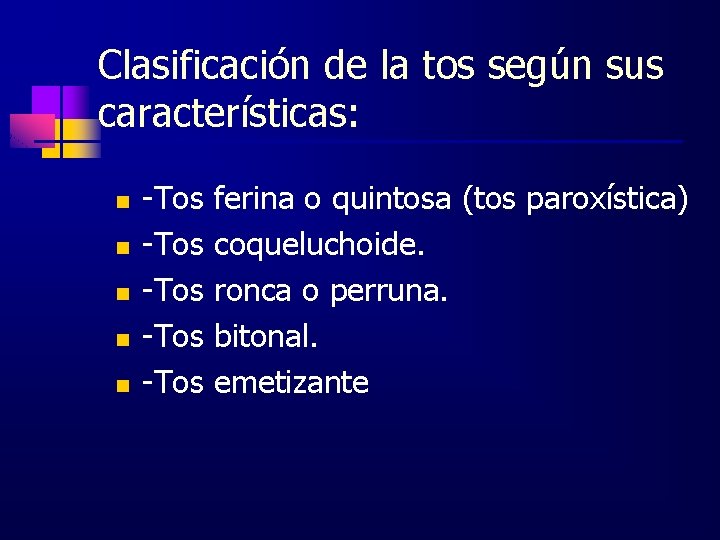 Clasificación de la tos según sus características:

- -Tos ferina o quintosa (tos paroxística)
- -Tos coqueluchoide.
- -Tos ronca o perruna.
- -Tos bitonal.
- -Tos emetizante